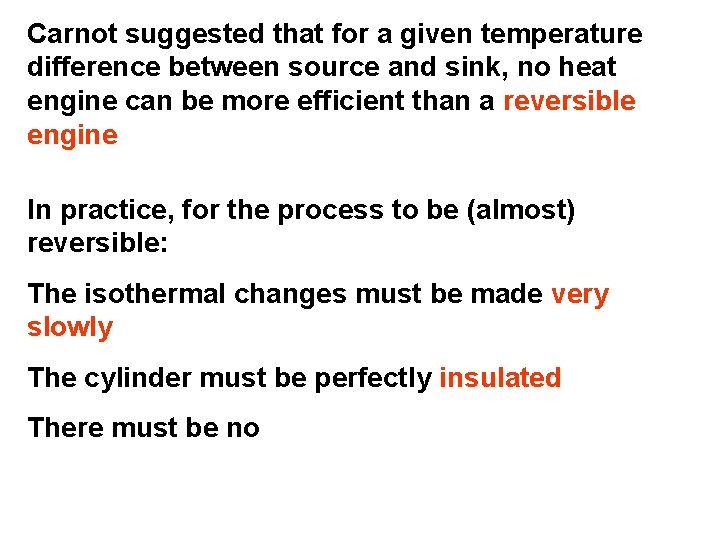 Carnot suggested that for a given temperature difference between source and sink, no heat engine can be more efficient than a reversible engine

In practice, for the process to be (almost) reversible:

The isothermal changes must be made very slowly

The cylinder must be perfectly insulated

There must be no